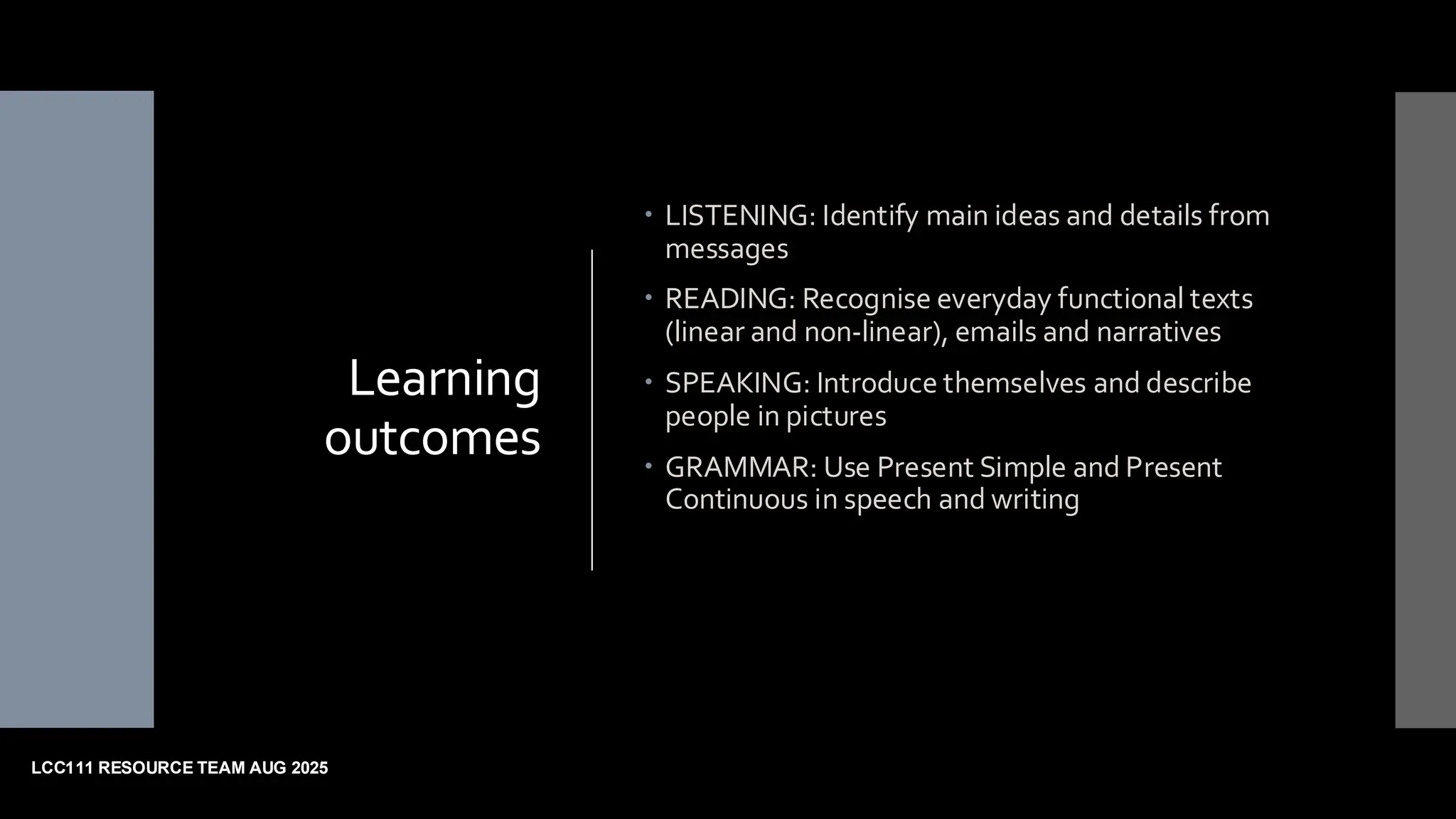 Learning outcomes

• LISTENING: Identify main ideas and details from messages

• READING: Recognise everyday functional texts (linear and non-linear), emails and narratives

• SPEAKING: Introduce themselves and describe people in pictures

• GRAMMAR: Use Present Simple and Present Continuous in speech and writing

LCC111 RESOURCE TEAM AUG 2025